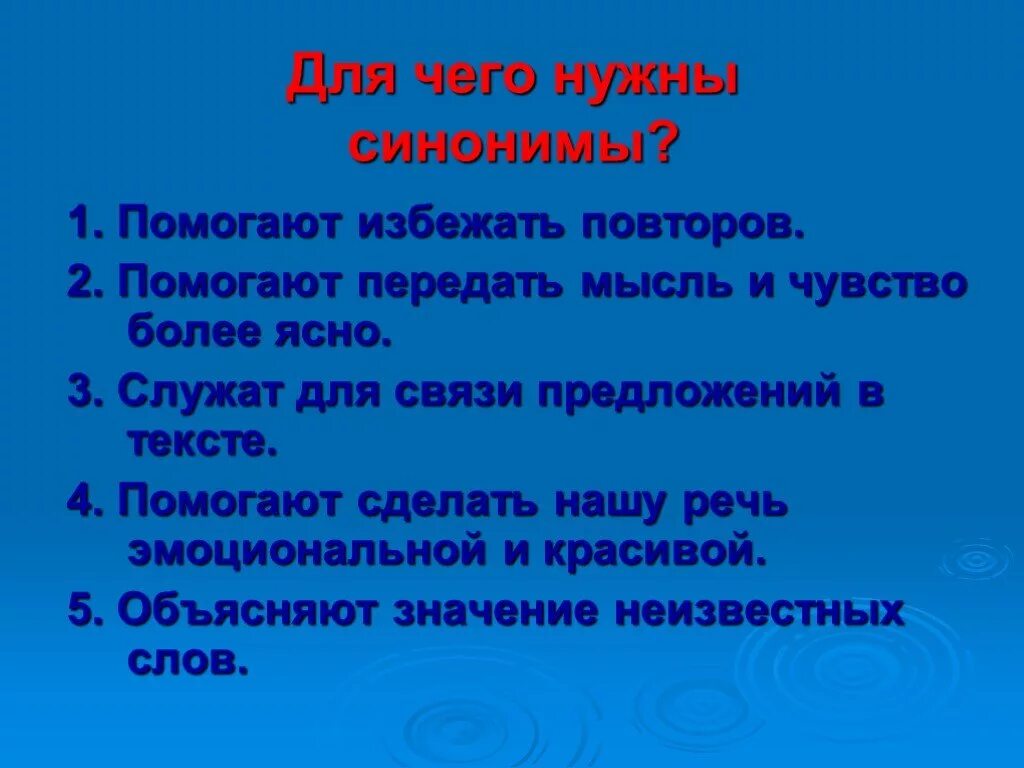 Для чего нужны синонимы?

1. Помогают избежать повторов.

2. Помогают передать мысль и чувство более ясно.

3. Служат для связи предложений в тексте.

4. Помогают сделать нашу речь эмоциональной и красивой.

5. Объясняют значение неизвестных слов.